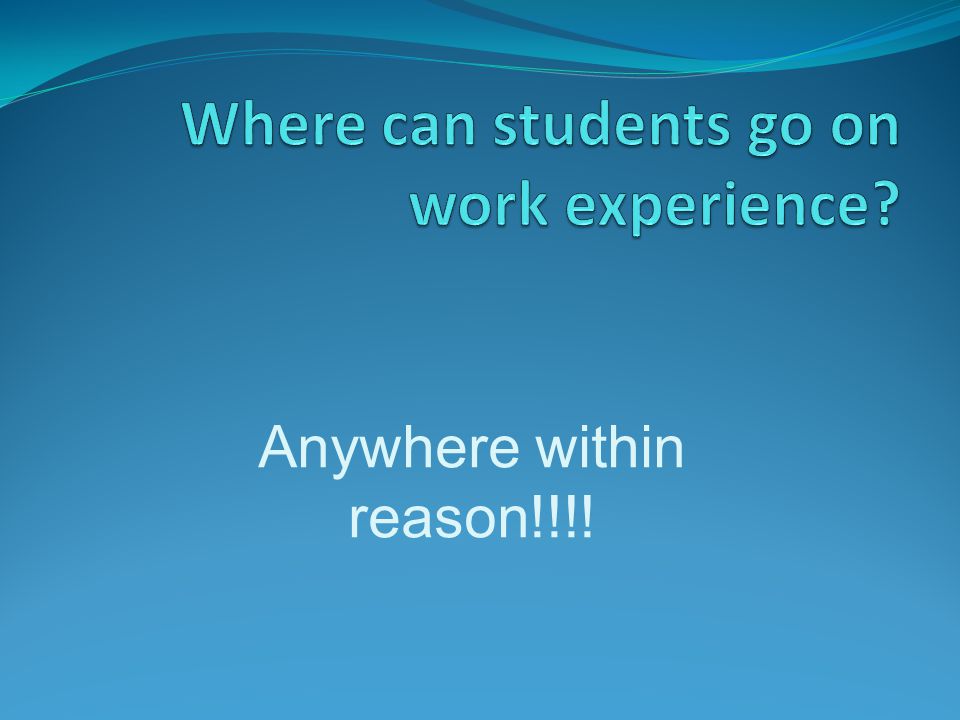 Where can students go on work experience?

Anywhere within reason!!!!